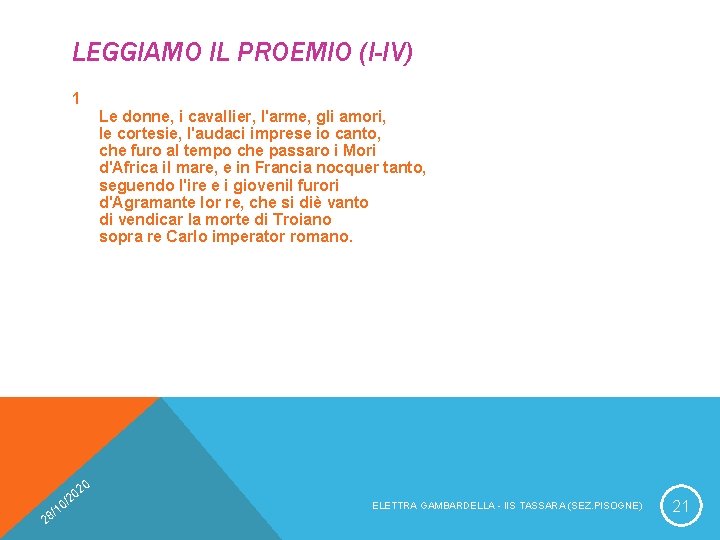 LEGGIAMO IL PROEMIO (I-IV)

1

Le donne, i cavallier, l'arme, gli amori,
le cortesie, l'audaci imprese io canto,
che furo al tempo che passaro i Mori
d'Africa il mare, e in Francia nocquer tanto,
seguendo l'ire e i giovenil furori
d'Agramante lor re, che si diè vanto
di vendicar la morte di Troiano
sopra re Carlo imperator romano.

28/10/2020

ELETTRA GAMBARDELLA - IIS TASSARA (SEZ.PISOGNE)

21